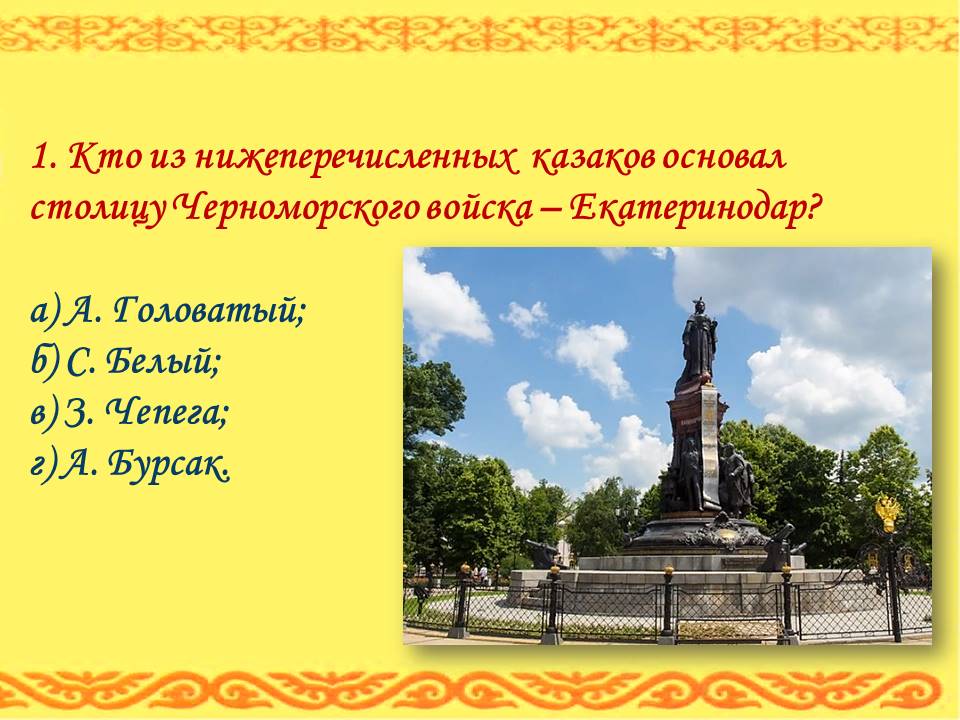 1. Кто из нижеперечисленных казаков основал столицу Черноморского войска – Екатеринодар?

а) А. Головатый;
б) С. Белый;
в) З. Чепега;
г) А. Бурсак.